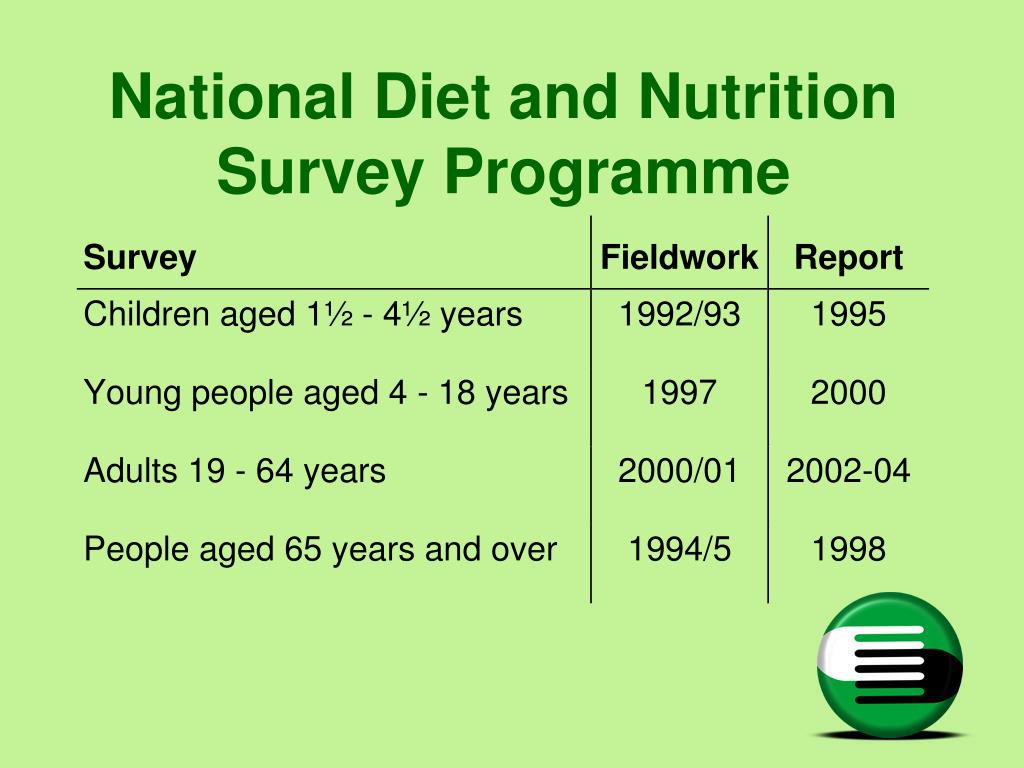 National Diet and Nutrition Survey Programme

| Survey | Fieldwork | Report |
|---|---|---|
| Children aged 1½ - 4½ years | 1992/93 | 1995 |
| Young people aged 4 - 18 years | 1997 | 2000 |
| Adults 19 - 64 years | 2000/01 | 2002-04 |
| People aged 65 years and over | 1994/5 | 1998 |